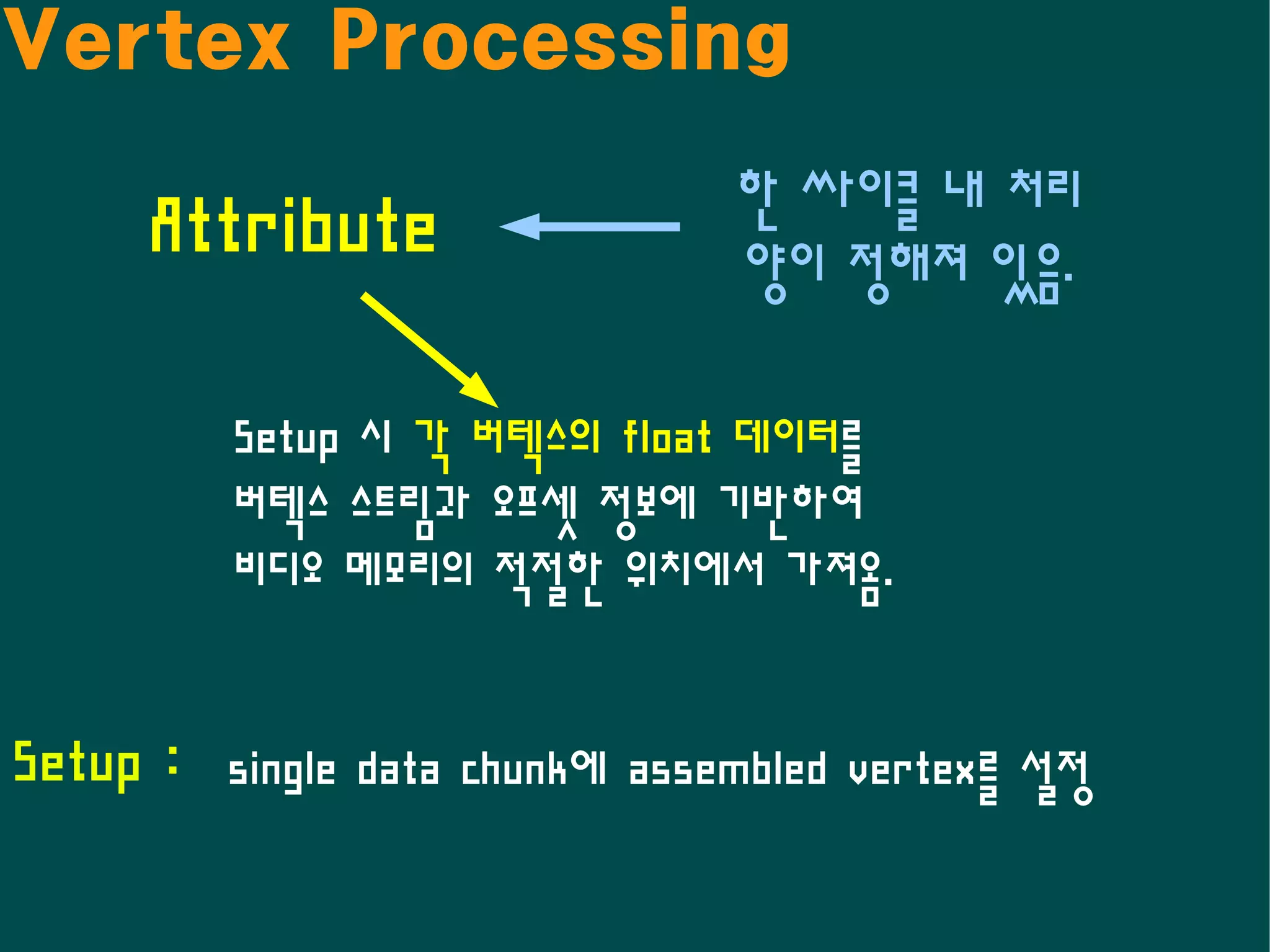 Vertex Processing

Attribute

한 싸이클 내 처리 양이 정해져 있음.

Setup 시 각 버텍스의 float 데이터를 버텍스 스트림과 오프셋 정보에 기반하여 비디오 메모리의 적절한 위치에서 가져옴.

Setup : single data chunk에 assembled vertex를 설정